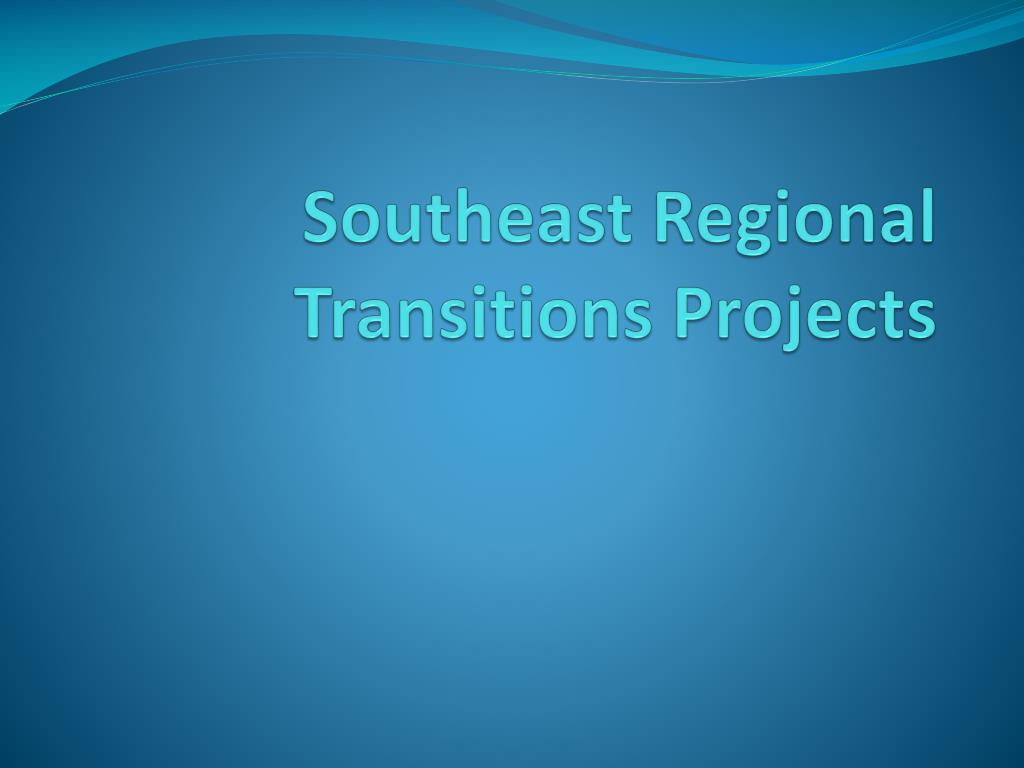 Southeast Regional Transitions Projects